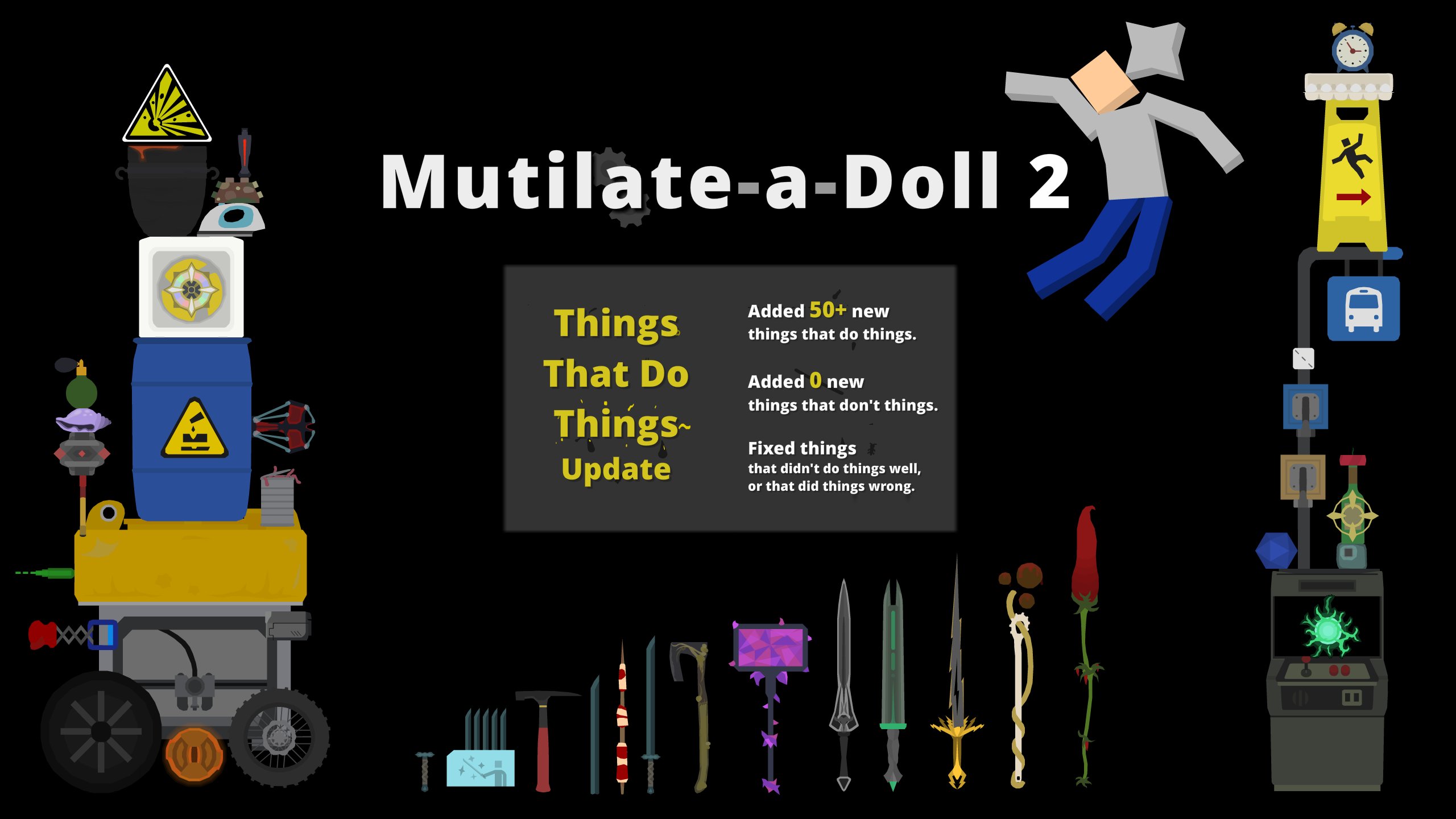 Mutilate-a-Doll 2

Things That Do Things Update

Added 50+ new things that do things.

Added 0 new things that don't things.

Fixed things that didn't do things well, or that did things wrong.